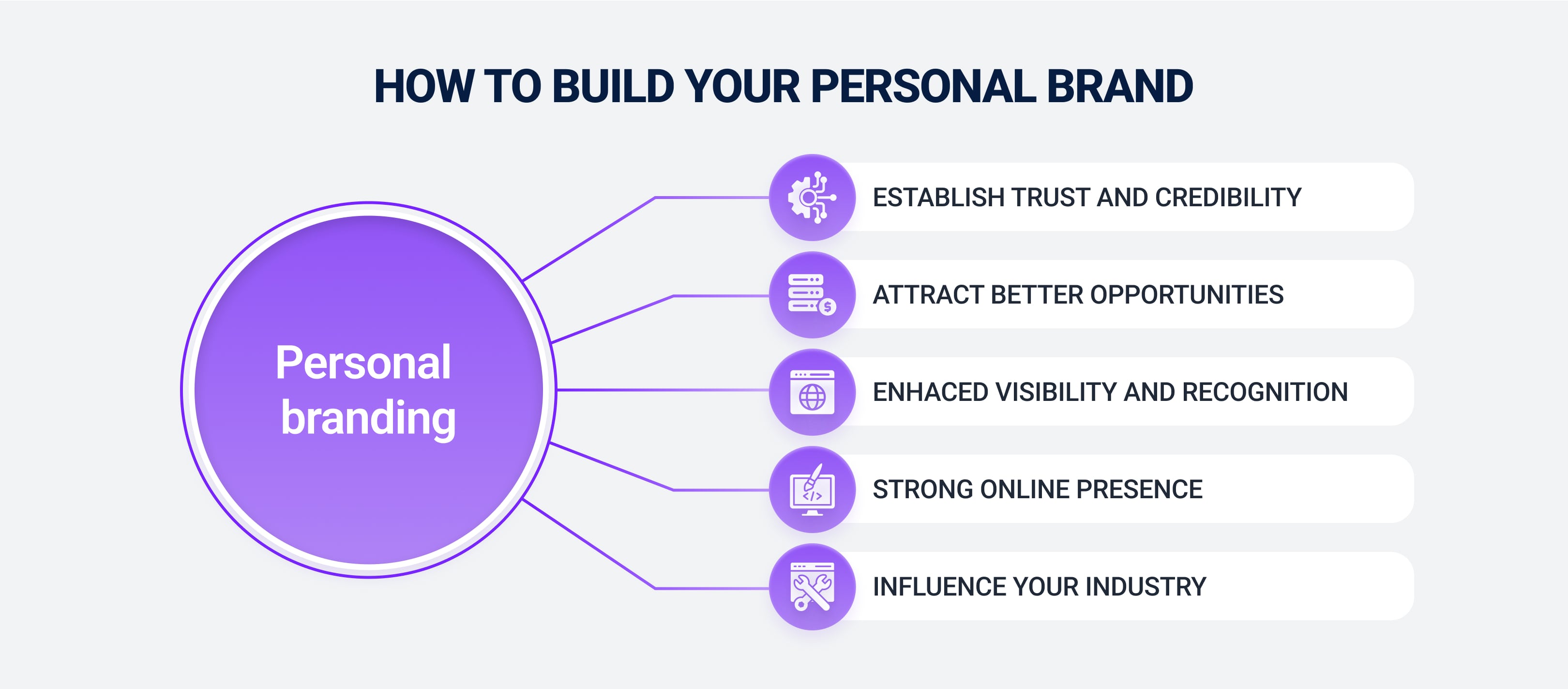 HOW TO BUILD YOUR PERSONAL BRAND

Personal branding

ESTABLISH TRUST AND CREDIBILITY

ATTRACT BETTER OPPORTUNITIES

ENHACED VISIBILITY AND RECOGNITION

STRONG ONLINE PRESENCE

INFLUENCE YOUR INDUSTRY